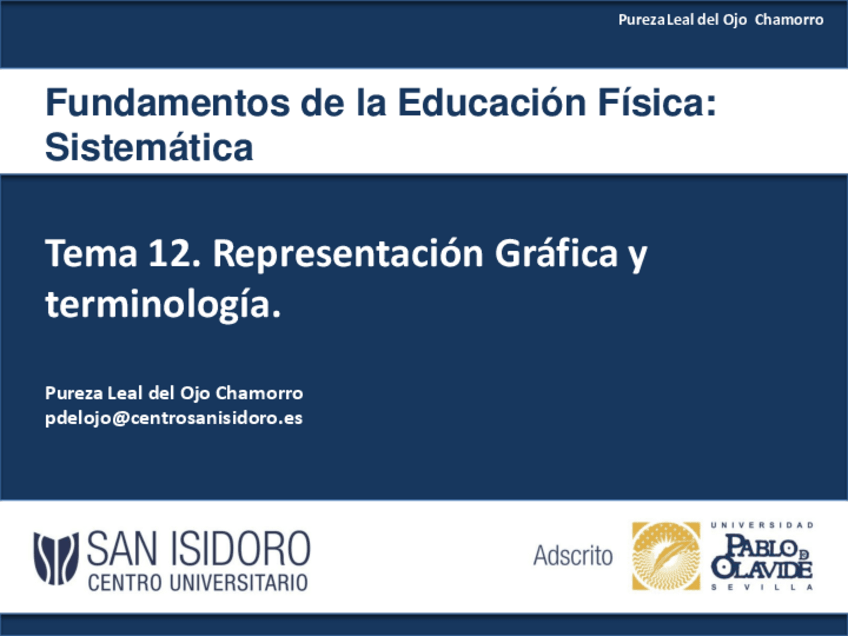 Pureza Leal del Ojo Chamorro

Fundamentos de la Educación Física: Sistemática

Tema 12. Representación Gráfica y terminología.

Pureza Leal del Ojo Chamorro
pdelojo@centrosanisidoro.es

SAN ISIDORO
CENTRO UNIVERSITARIO

Adscrito

UNIVERSIDAD
PABLO DE OLAVIDE
SEVILLA